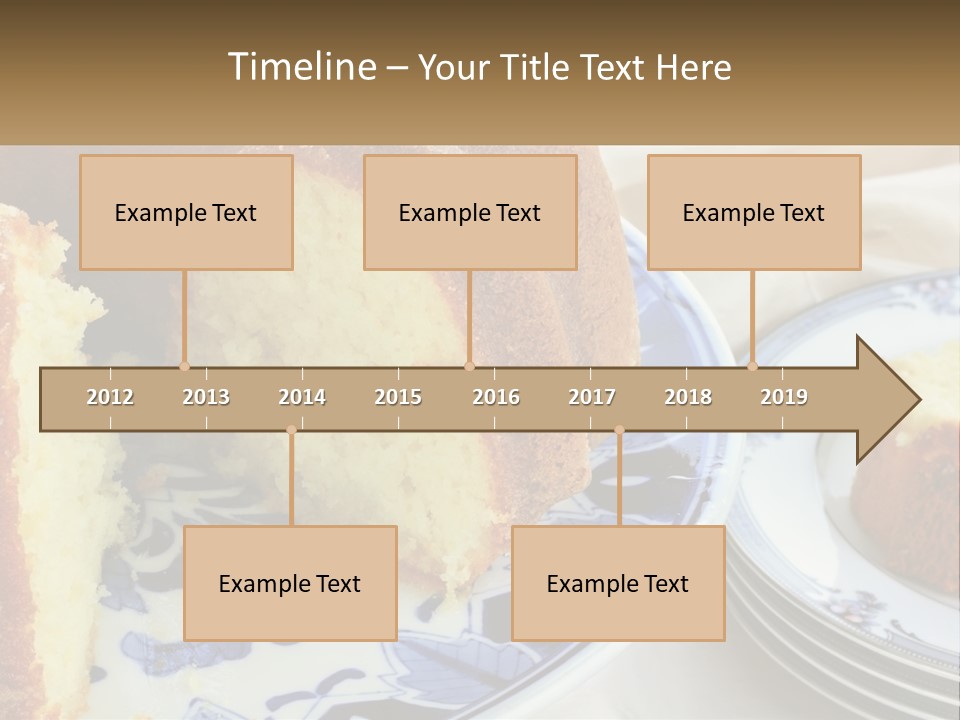 Timeline – Your Title Text Here

Example Text

Example Text

Example Text

2012 2013 2014 2015 2016 2017 2018 2019

Example Text

Example Text